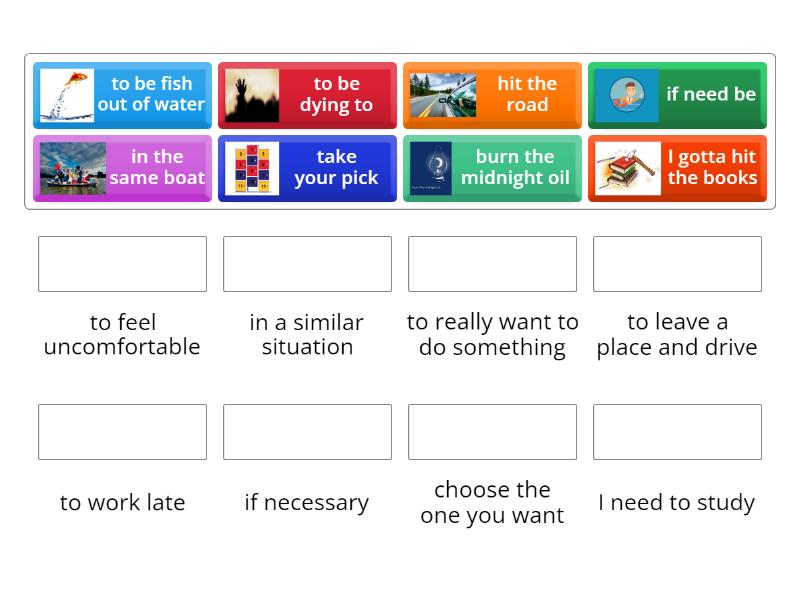 to be fish out of water

to be dying to

hit the road

if need be

in the same boat

take your pick

burn the midnight oil

I gotta hit the books

to feel uncomfortable

in a similar situation

to really want to do something

to leave a place and drive

to work late

if necessary

choose the one you want

I need to study